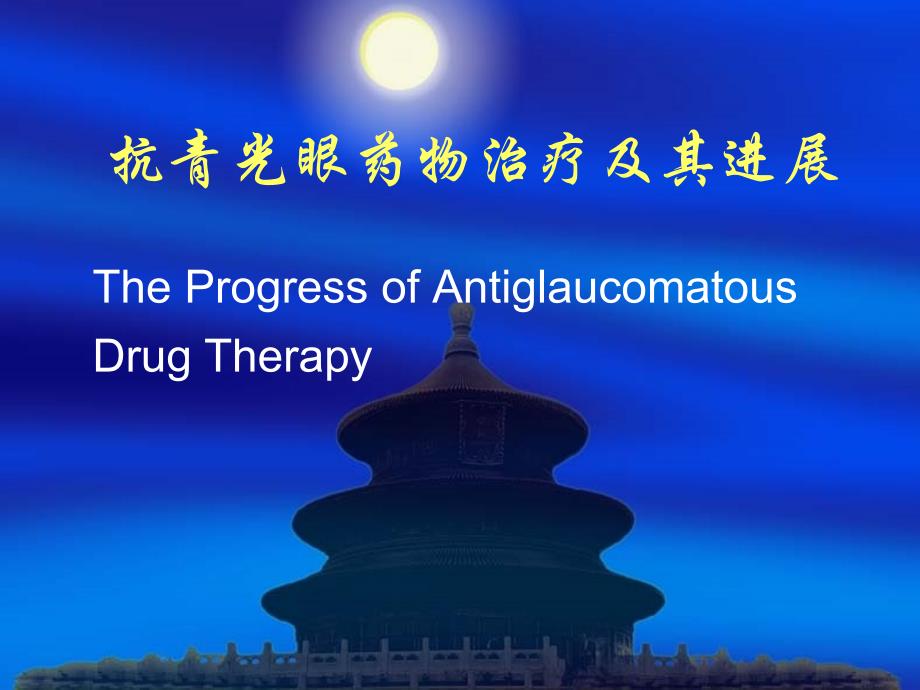 抗青光眼药物治疗及其进展

The Progress of Antiglaucomatous Drug Therapy